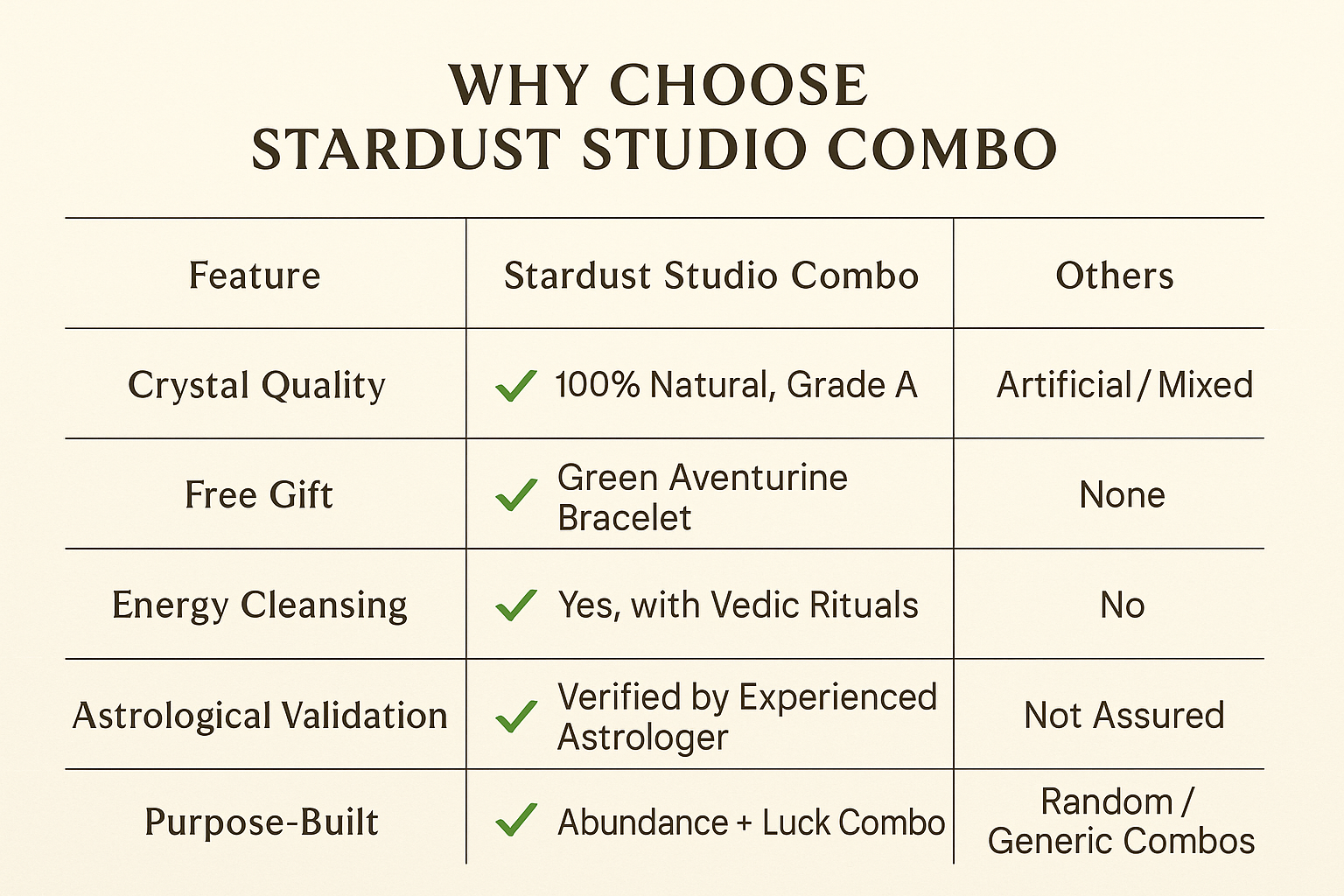 WHY CHOOSE
STARDUST STUDIO COMBO

| Feature | Stardust Studio Combo | Others |
|---|---|---|
| Crystal Quality | ✓ 100% Natural, Grade A | Artificial / Mixed |
| Free Gift | ✓ Green Aventurine Bracelet | None |
| Energy Cleansing | ✓ Yes, with Vedic Rituals | No |
| Astrological Validation | ✓ Verified by Experienced Astrologer | Not Assured |
| Purpose-Built | ✓ Abundance + Luck Combo | Random / Generic Combos |